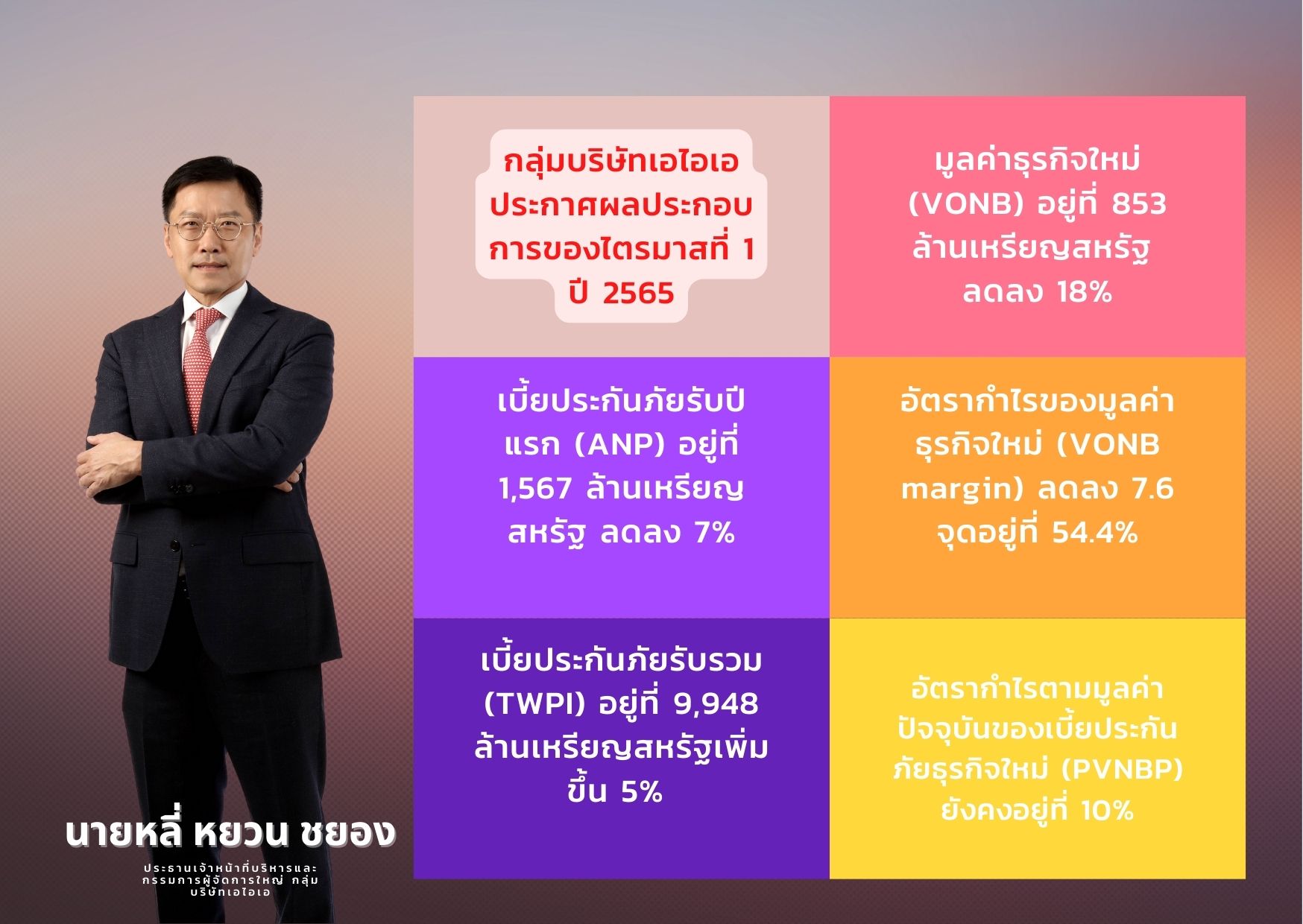 กลุ่มบริษัทเอไอเอ ประกาศผลประกอบการของไตรมาสที่ 1 ปี 2565

มูลค่าธุรกิจใหม่ (VONB) อยู่ที่ 853 ล้านเหรียญสหรัฐ ลดลง 18%

เบี้ยประกันภัยรับปีแรก (ANP) อยู่ที่ 1,567 ล้านเหรียญสหรัฐ ลดลง 7%

อัตรากำไรของมูลค่าธุรกิจใหม่ (VONB margin) ลดลง 7.6 จุดอยู่ที่ 54.4%

เบี้ยประกันภัยรับรวม (TWPI) อยู่ที่ 9,948 ล้านเหรียญสหรัฐเพิ่มขึ้น 5%

อัตรากำไรตามมูลค่าปัจจุบันของเบี้ยประกันภัยธุรกิจใหม่ (PVNBP) ยังคงอยู่ที่ 10%

นายหลี่ หยวน ชยอง

ประธานเจ้าหน้าที่บริหารและกรรมการผู้จัดการใหญ่ กลุ่มบริษัทเอไอเอ